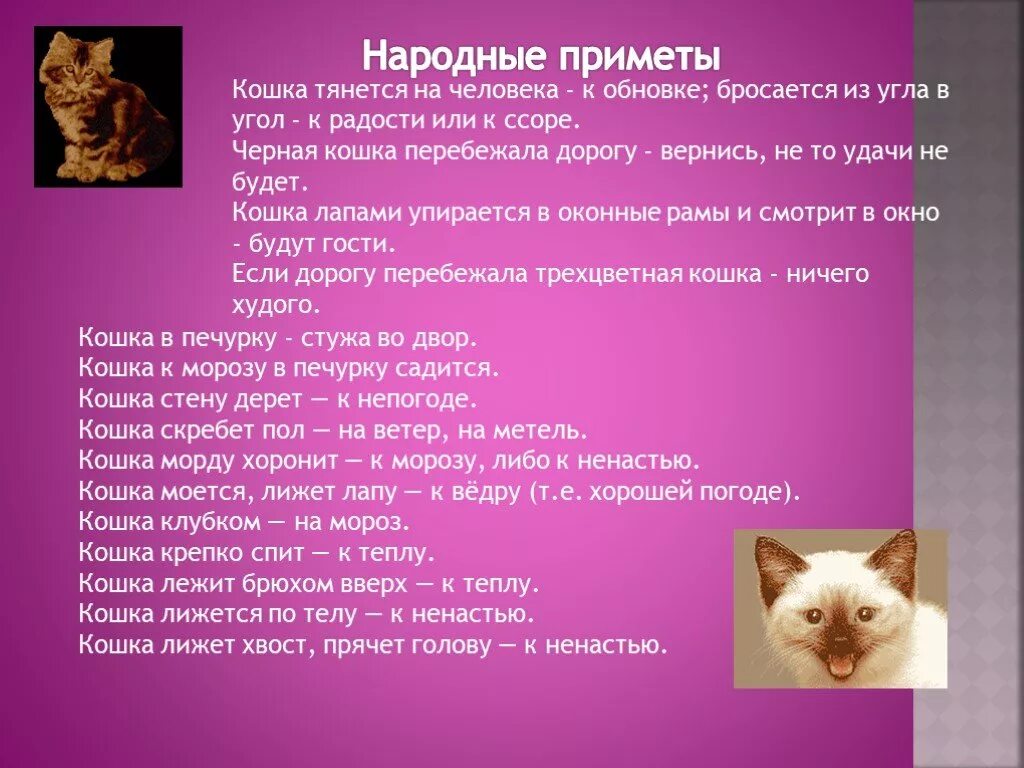 Народные приметы

Кошка тянется на человека - к обновке; бросается из угла в угол - к радости или к ссоре.

Черная кошка перебежала дорогу - вернись, не то удачи не будет.

Кошка лапами упирается в оконные рамы и смотрит в окно - будут гости.

Если дорогу перебежала трехцветная кошка - ничего худого.

Кошка в печурку - стужа во двор.
Кошка к морозу в печурку садится.
Кошка стену дерет — к непогоде.
Кошка скребет пол — на ветер, на метель.
Кошка морду хоронит — к морозу, либо к ненастью.
Кошка моется, лижет лапу — к вёдру (т.е. хорошей погоде).
Кошка клубком — на мороз.
Кошка крепко спит — к теплу.
Кошка лежит брюхом вверх — к теплу.
Кошка лижется по телу — к ненастью.
Кошка лижет хвост, прячет голову — к ненастью.